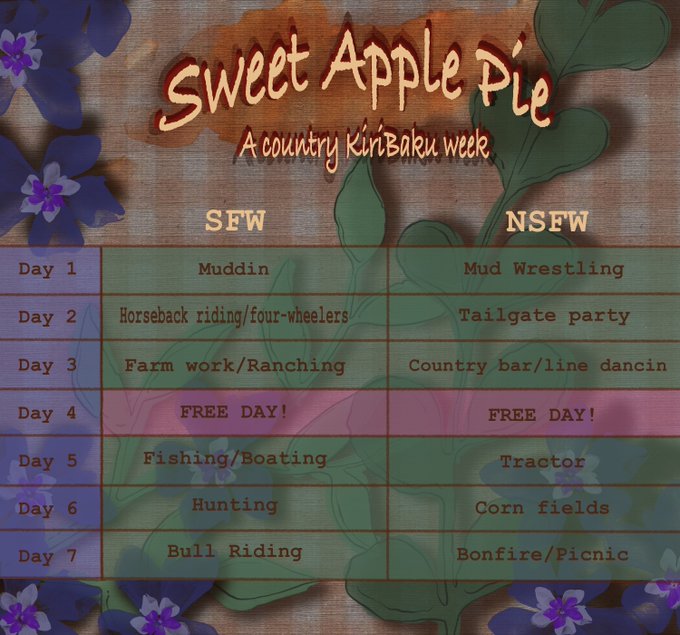 Sweet Apple Pie

A country KiriBaku week

| | SFW | NSFW |
|---|---|---|
| Day 1 | Muddin | Mud Wrestling |
| Day 2 | Horseback riding/four-wheelers | Tailgate party |
| Day 3 | Farm work/Ranching | Country bar/line dancin |
| Day 4 | FREE DAY! | FREE DAY! |
| Day 5 | Fishing/Boating | Tractor |
| Day 6 | Hunting | Corn fields |
| Day 7 | Bull Riding | Bonfire/Picnic |